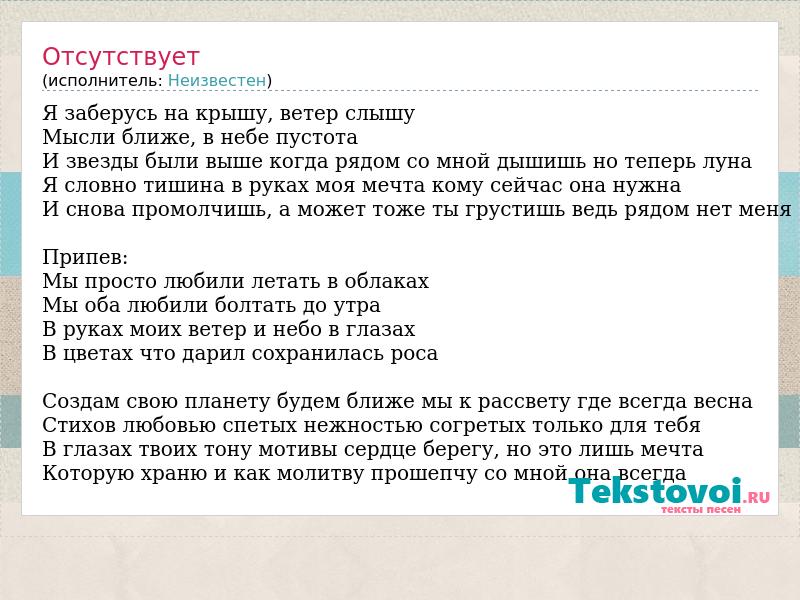 Отсутствует
(исполнитель: Неизвестен)

Я заберусь на крышу, ветер слышу
Мысли ближе, в небе пустота
И звезды были выше когда рядом со мной дышишь но теперь луна
Я словно тишина в руках моя мечта кому сейчас она нужна
И снова промолчишь, а может тоже ты грустишь ведь рядом нет меня

Припев:
Мы просто любили летать в облаках
Мы оба любили болтать до утра
В руках моих ветер и небо в глазах
В цветах что дарил сохранилась роса

Создам свою планету будем ближе мы к рассвету где всегда весна
Стихов любовью спетых нежностью согретых только для тебя
В глазах твоих тону мотивы сердце берегу, но это лишь мечта
Которую храню и как молитву прошепчу со мной она всегда

Tekstovoi.RU
тексты песен